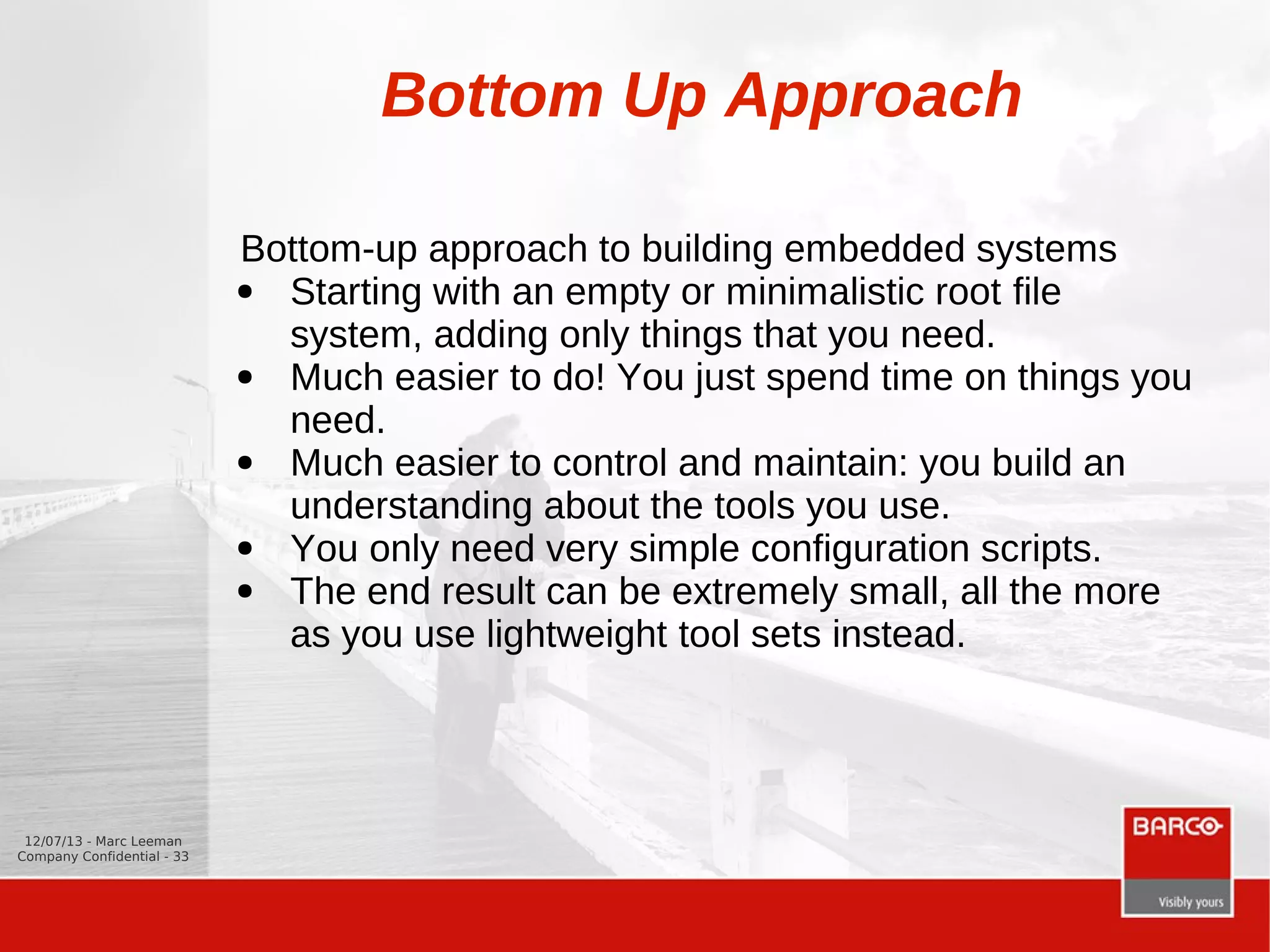 Bottom Up Approach

Bottom-up approach to building embedded systems

- Starting with an empty or minimalistic root file system, adding only things that you need.
- Much easier to do! You just spend time on things you need.
- Much easier to control and maintain: you build an understanding about the tools you use.
- You only need very simple configuration scripts.
- The end result can be extremely small, all the more as you use lightweight tool sets instead.

12/07/13 - Marc Leeman
Company Confidential - 33

BARCO
Visibly yours